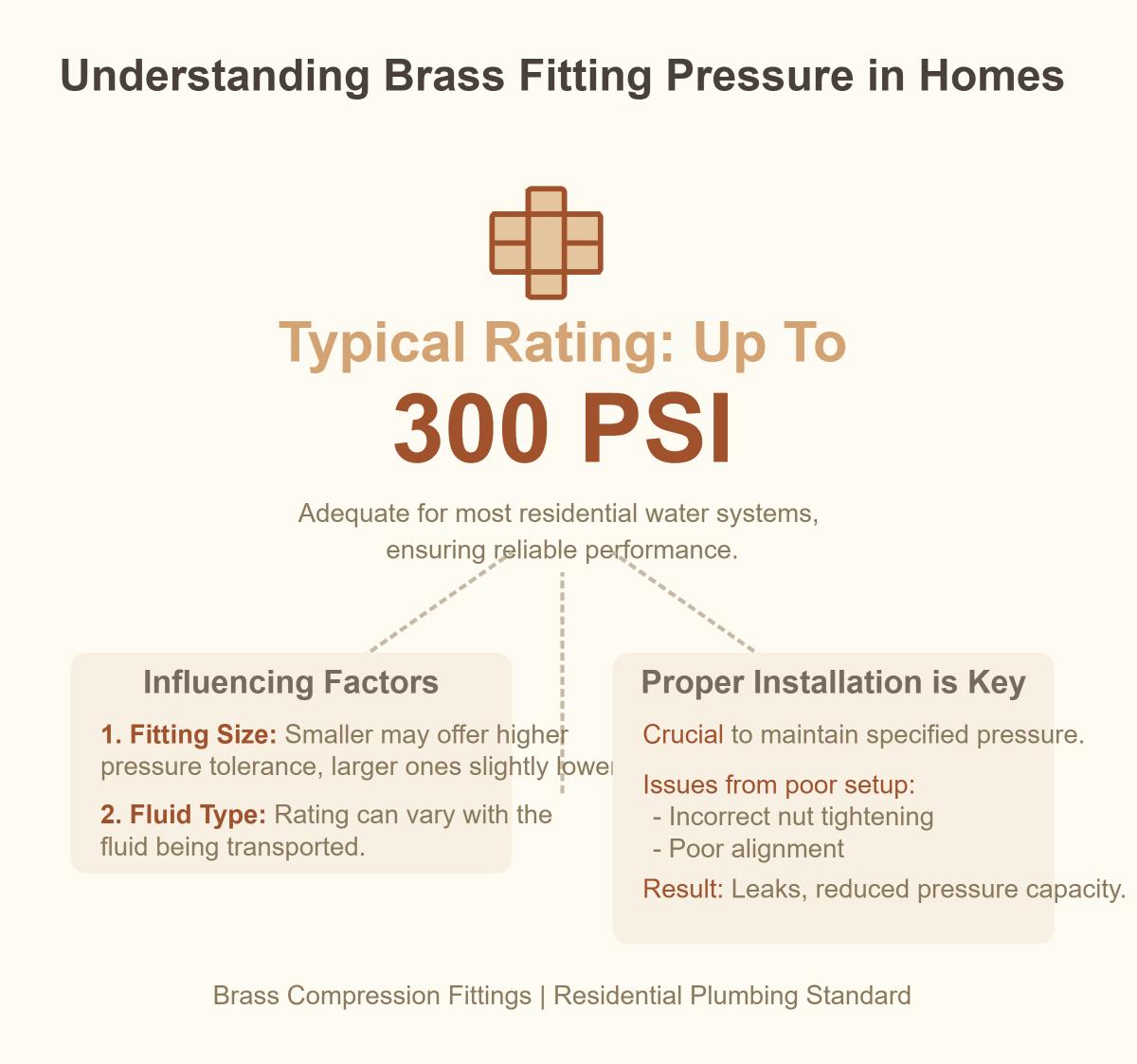 Understanding Brass Fitting Pressure in Homes

Typical Rating: Up To

300 PSI

Adequate for most residential water systems, ensuring reliable performance.

Influencing Factors

1. Fitting Size: Smaller may offer higher pressure tolerance, larger ones slightly lower

2. Fluid Type: Rating can vary with the fluid being transported.

Proper Installation is Key

Crucial to maintain specified pressure.

Issues from poor setup:
- Incorrect nut tightening
- Poor alignment

Result: Leaks, reduced pressure capacity.

Brass Compression Fittings | Residential Plumbing Standard